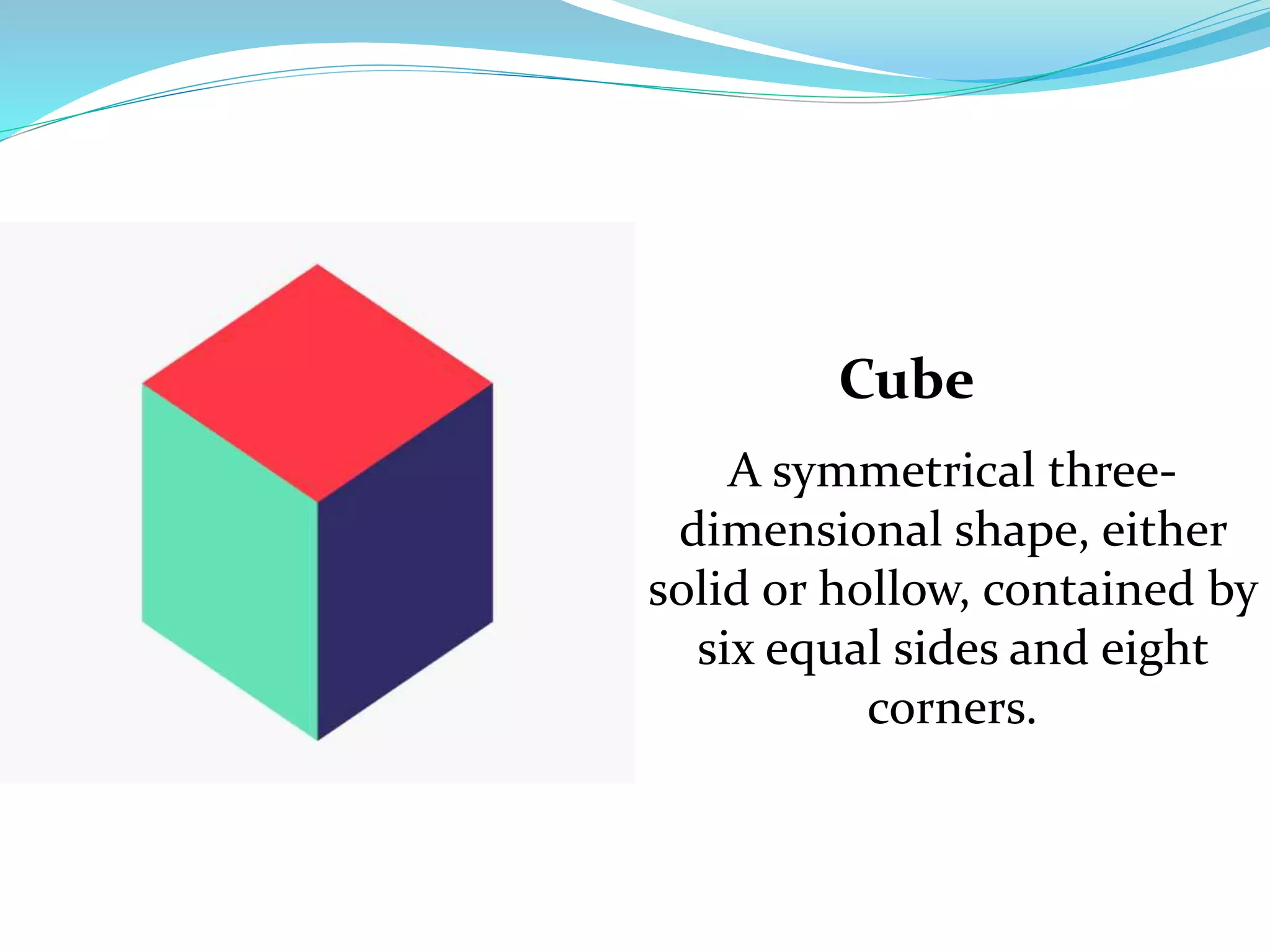 Cube

A symmetrical three-dimensional shape, either solid or hollow, contained by six equal sides and eight corners.